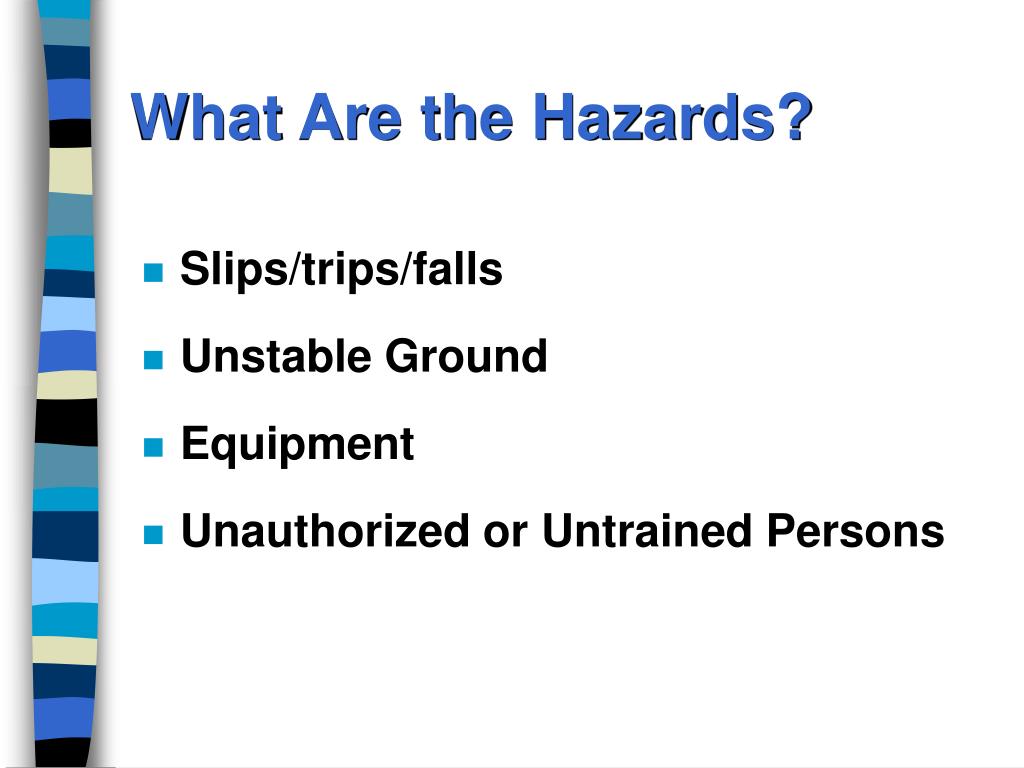 What Are the Hazards?

- Slips/trips/falls
- Unstable Ground
- Equipment
- Unauthorized or Untrained Persons